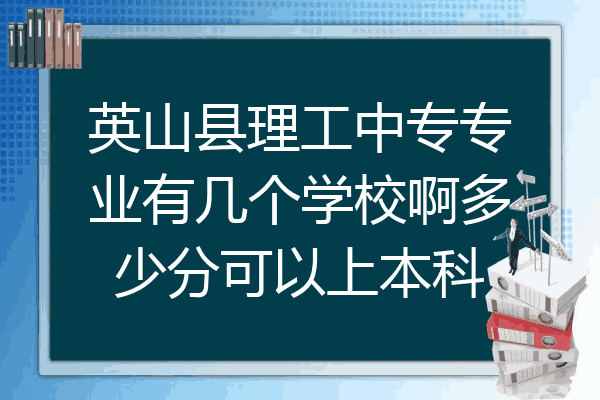 英山县理工中专专业有几个学校啊多少分可以上本科